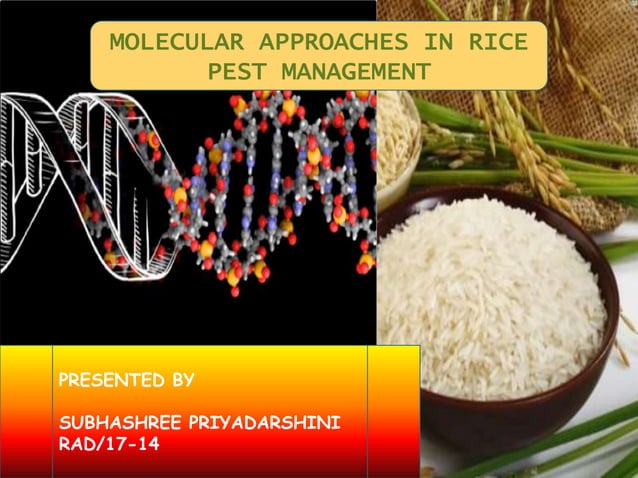 MOLECULAR APPROACHES IN RICE PEST MANAGEMENT

PRESENTED BY

SUBHASHREE PRIYADARSHINI
RAD/17-14